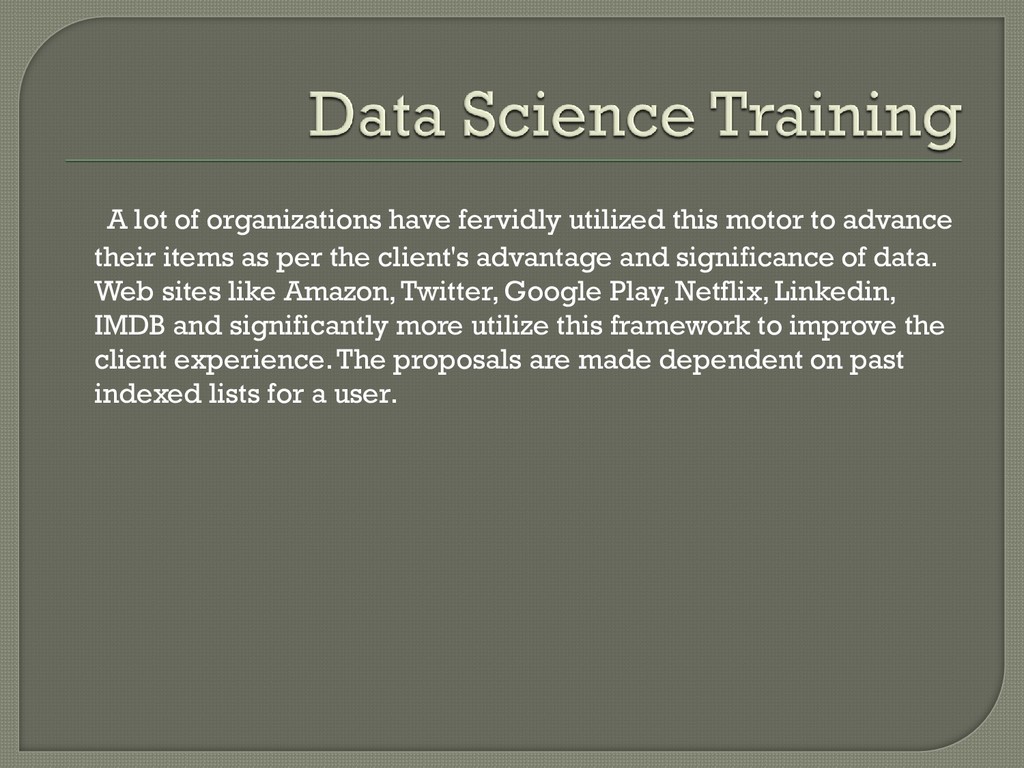 Data Science Training

A lot of organizations have fervidly utilized this motor to advance their items as per the client's advantage and significance of data. Web sites like Amazon, Twitter, Google Play, Netflix, Linkedin, IMDB and significantly more utilize this framework to improve the client experience. The proposals are made dependent on past indexed lists for a user.